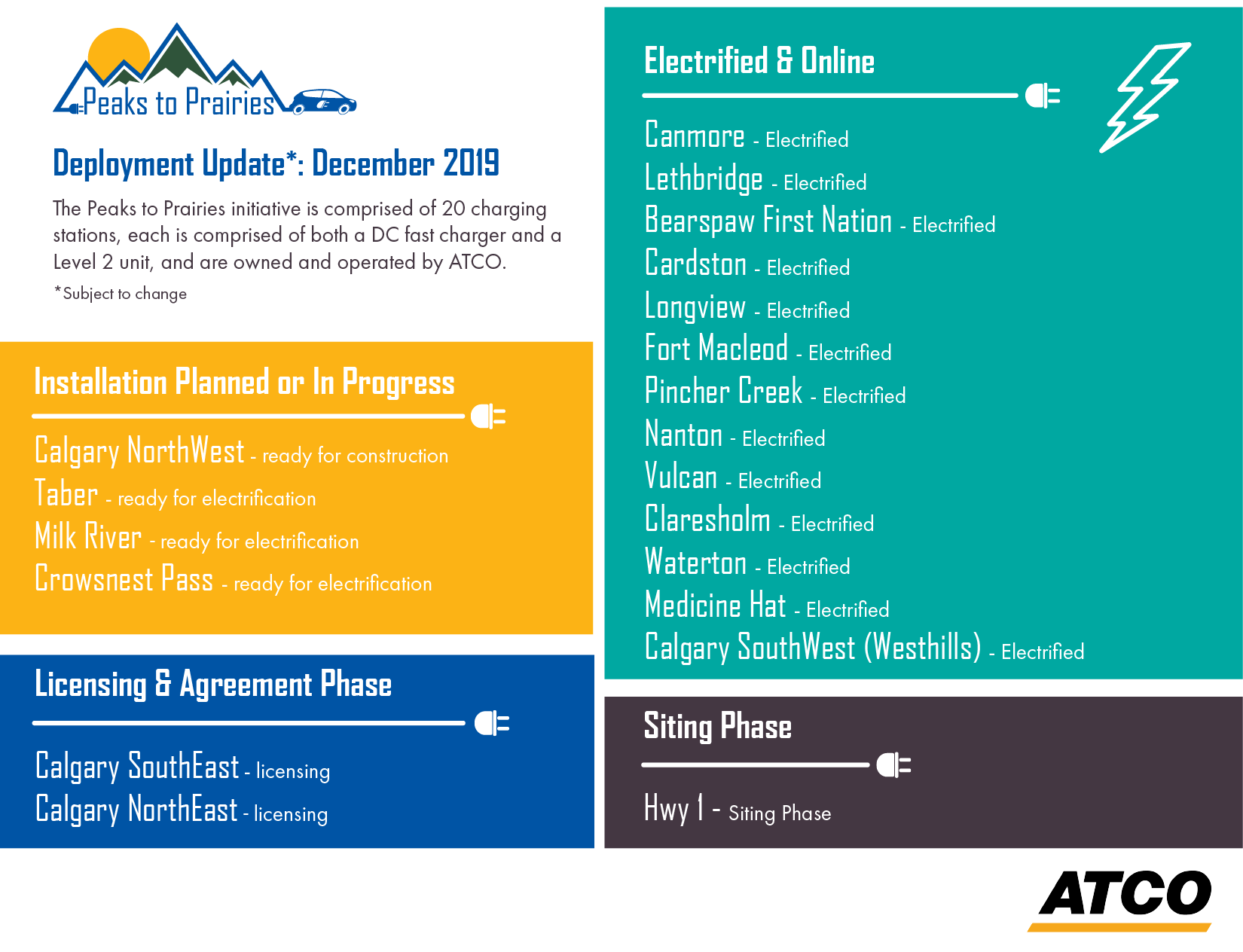 Peaks to Prairies

Deployment Update*: December 2019

The Peaks to Prairies initiative is comprised of 20 charging stations, each is comprised of both a DC fast charger and a Level 2 unit, and are owned and operated by ATCO.

*Subject to change

Installation Planned or In Progress

Calgary NorthWest - ready for construction
Taber - ready for electrification
Milk River - ready for electrification
Crowsnest Pass - ready for electrification

Licensing & Agreement Phase

Calgary SouthEast - licensing
Calgary NorthEast - licensing

Electrified & Online

Canmore - Electrified
Lethbridge - Electrified
Bearspaw First Nation - Electrified
Cardston - Electrified
Longview - Electrified
Fort Macleod - Electrified
Pincher Creek - Electrified
Nanton - Electrified
Vulcan - Electrified
Claresholm - Electrified
Waterton - Electrified
Medicine Hat - Electrified
Calgary SouthWest (Westhills) - Electrified

Siting Phase

Hwy 1 - Siting Phase

ATCO